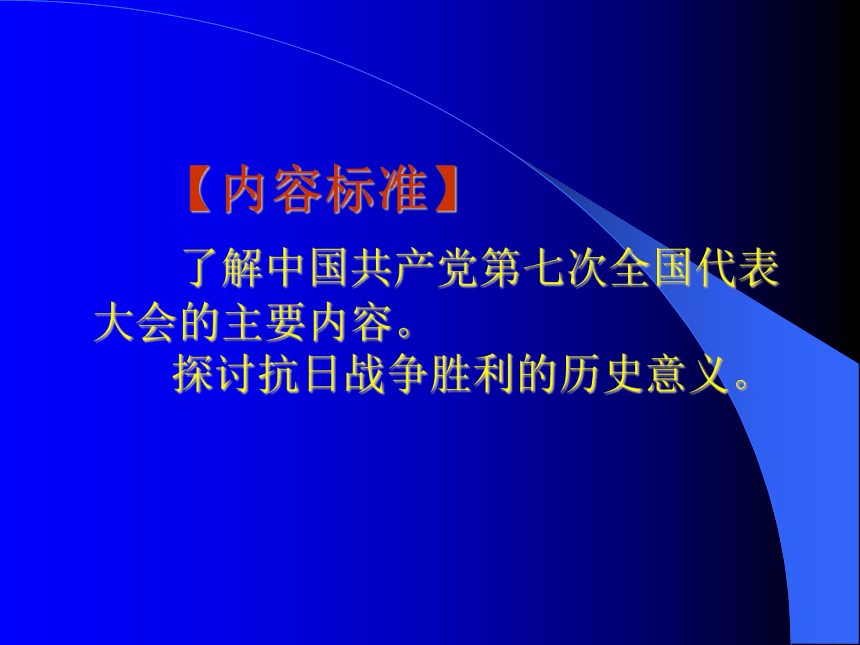 【内容标准】

了解中国共产党第七次全国代表大会的主要内容。

探讨抗日战争胜利的历史意义。